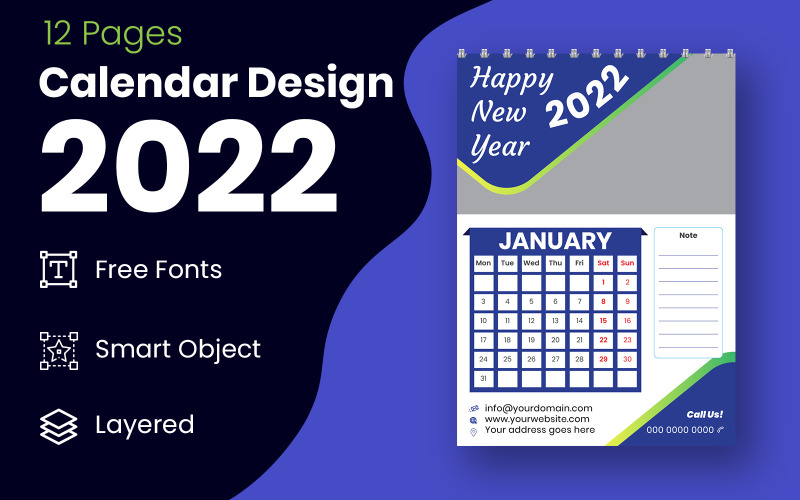 12 Pages

Calendar Design

2022

Free Fonts

Smart Object

Layered

Happy New Year 2022

JANUARY

| Mon | Tue | Wed | Thu | Fri | Sat | Sun |
|---|---|---|---|---|---|---|
| | | | | | 1 | 2 |
| 3 | 4 | 5 | 6 | 7 | 8 | 9 |
| 10 | 11 | 12 | 13 | 14 | 15 | 16 |
| 17 | 18 | 19 | 20 | 21 | 22 | 23 |
| 24 | 25 | 26 | 27 | 28 | 29 | 30 |
| 31 | | | | | | |

Note

info@yourdomain.com
www.yourwebsite.com
Your address goes here

Call Us!
000 0000 0000